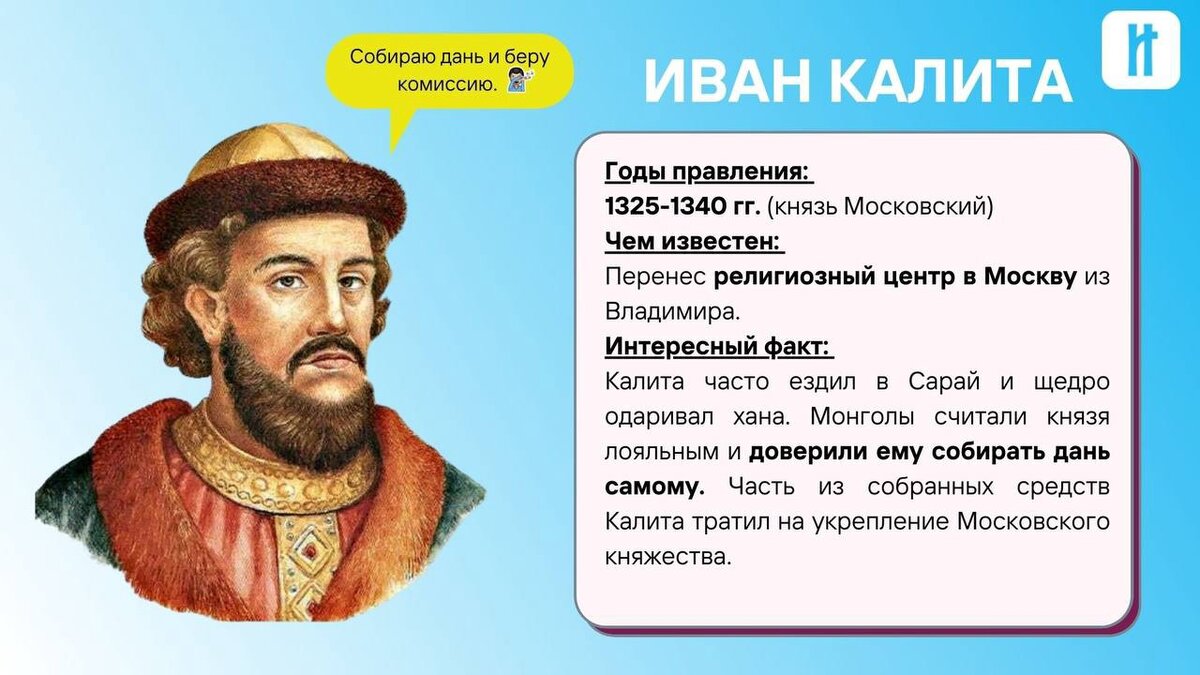 Собираю дань и беру комиссию.

ИВАН КАЛИТА

Годы правления:
1325-1340 гг. (князь Московский)
Чем известен:
Перенес религиозный центр в Москву из Владимира.
Интересный факт:
Калита часто ездил в Сарай и щедро одаривал хана. Монголы считали князя лояльным и доверили ему собирать дань самому. Часть из собранных средств Калита тратил на укрепление Московского княжества.